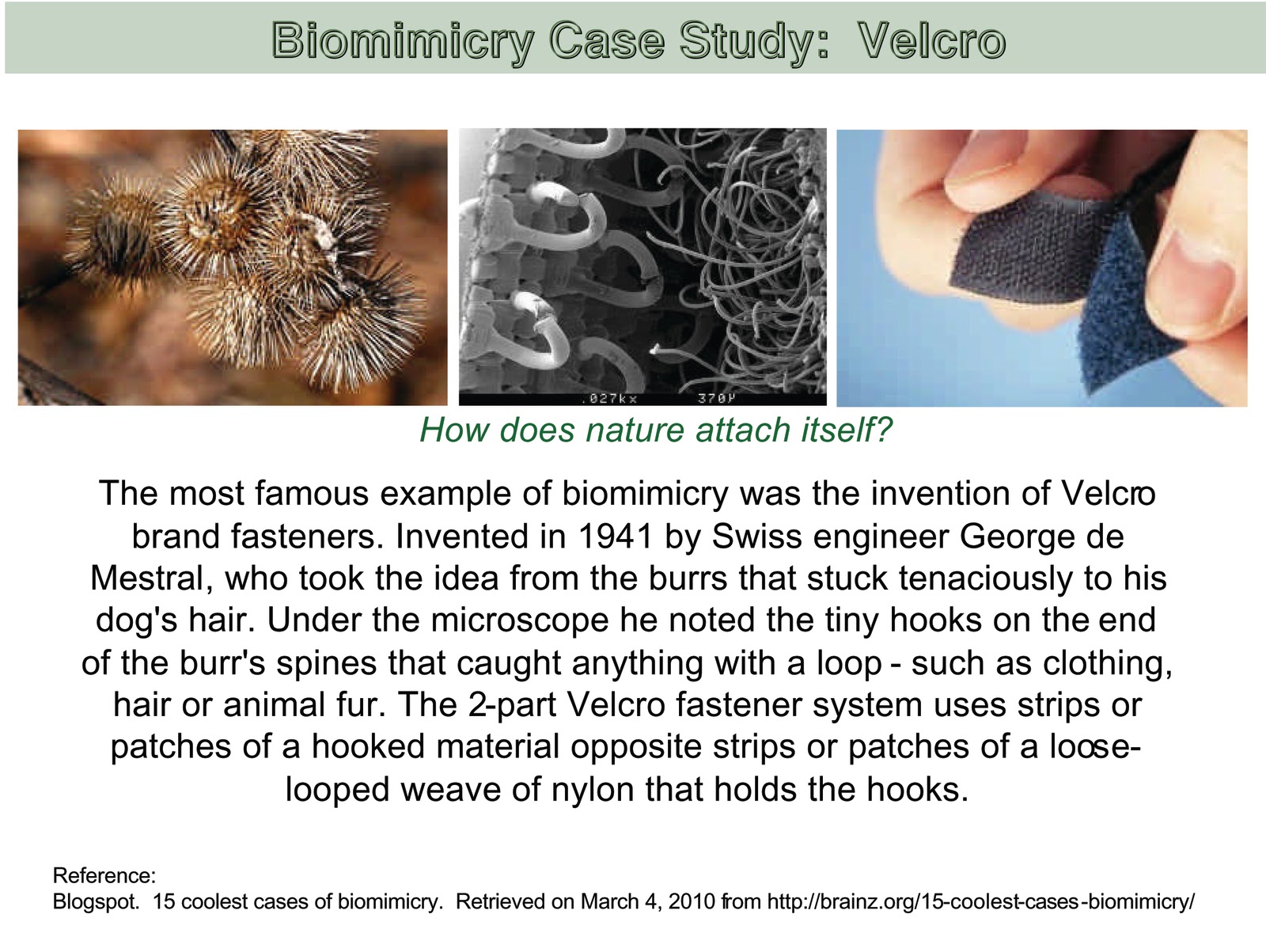 Biomimicry Case Study: Velcro

.027kx 370µ

How does nature attach itself?

The most famous example of biomimicry was the invention of Velcro brand fasteners. Invented in 1941 by Swiss engineer George de Mestral, who took the idea from the burrs that stuck tenaciously to his dog's hair. Under the microscope he noted the tiny hooks on the end of the burr's spines that caught anything with a loop - such as clothing, hair or animal fur. The 2-part Velcro fastener system uses strips or patches of a hooked material opposite strips or patches of a loose-looped weave of nylon that holds the hooks.

Reference:
Blogspot. 15 coolest cases of biomimicry. Retrieved on March 4, 2010 from http://brainz.org/15-coolest-cases-biomimicry/